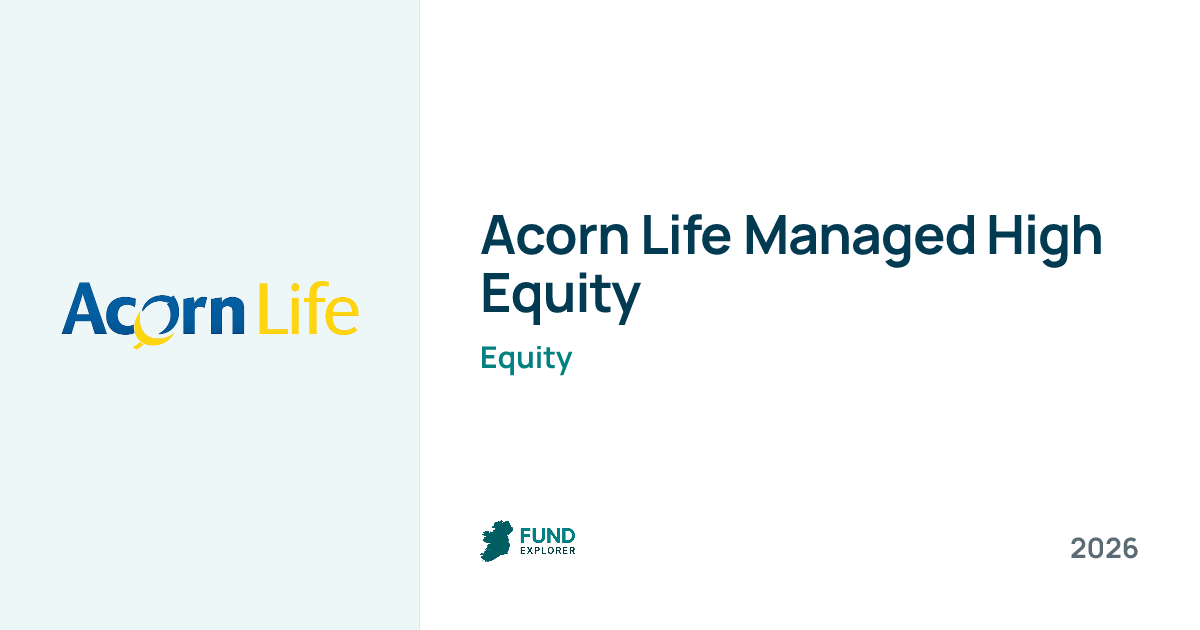 Acorn Life

Acorn Life Managed High Equity

Equity

FUND EXPLORER

2026